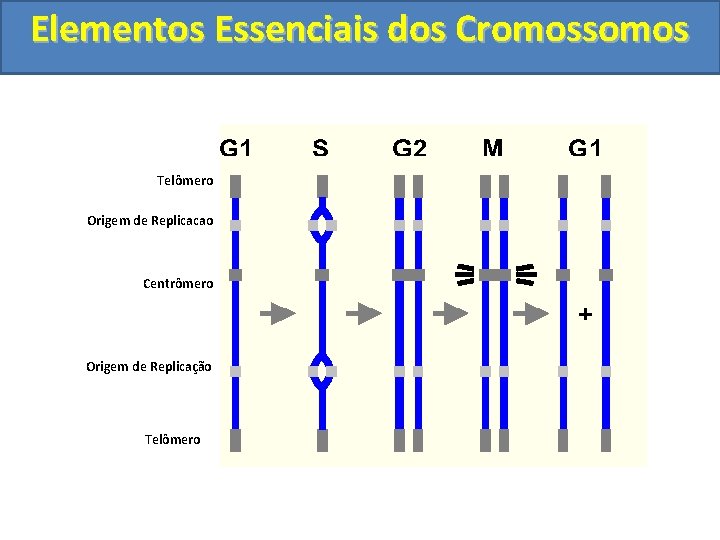 Elementos Essenciais dos Cromossomos

G1 S G2 M G1

Telômero

Origem de Replicacao

Centrômero

Origem de Replicação

Telômero

+